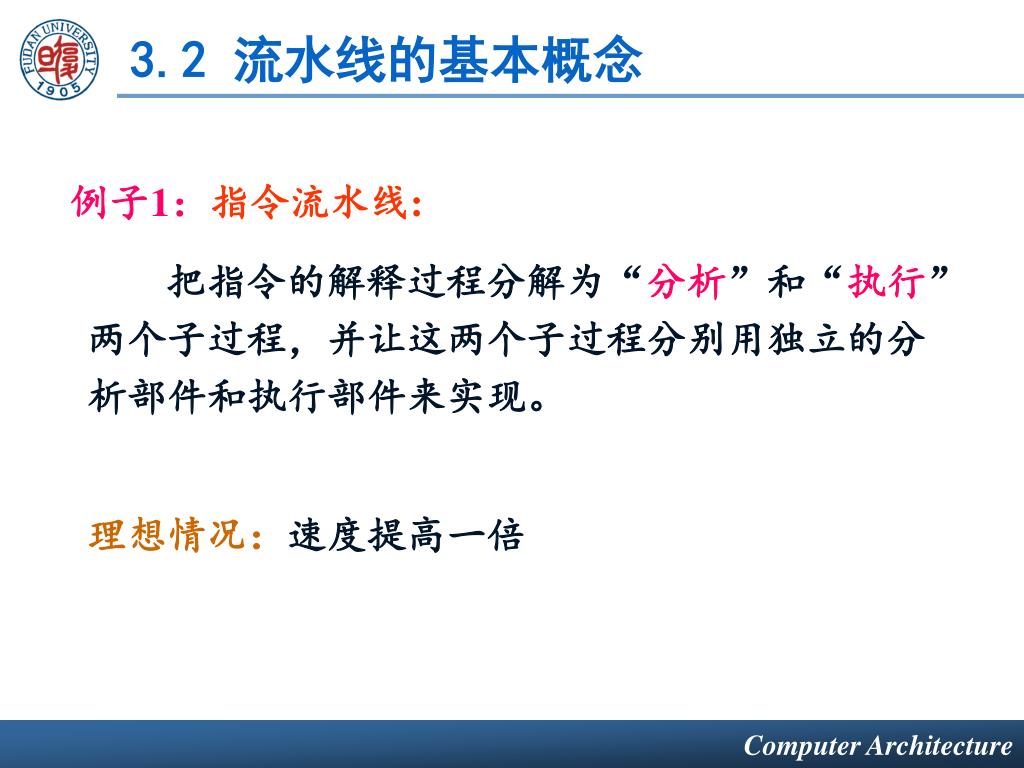 FUDAN UNIVERSITY 1905

3.2 流水线的基本概念

例子1：指令流水线：

把指令的解释过程分解为“分析”和“执行”两个子过程，并让这两个子过程分别用独立的分析部件和执行部件来实现。

理想情况：速度提高一倍

Computer Architecture